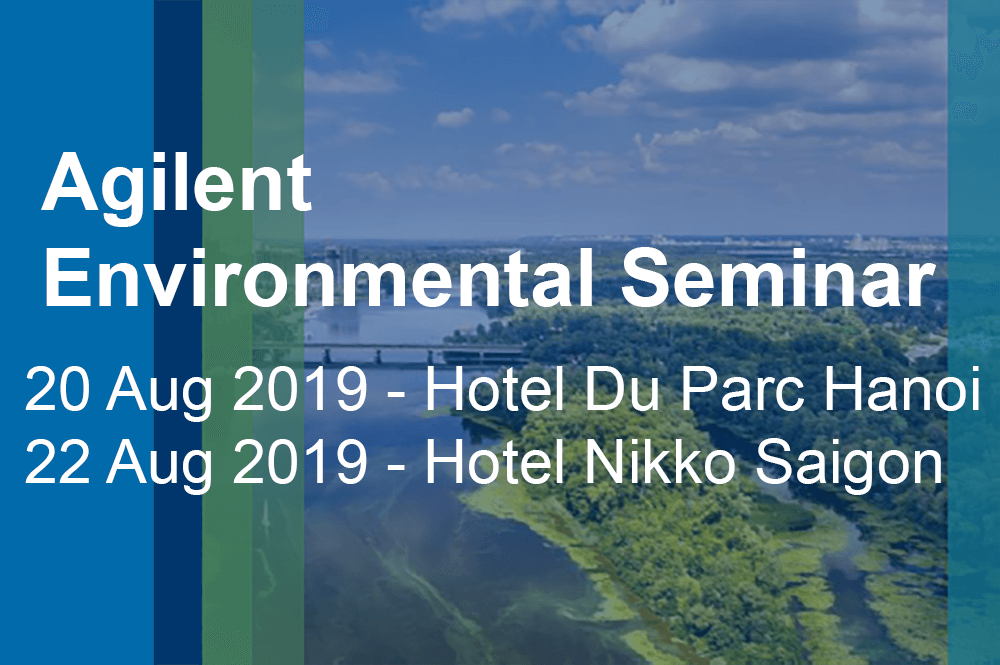 Agilent
Environmental Seminar

20 Aug 2019 - Hotel Du Parc Hanoi
22 Aug 2019 - Hotel Nikko Saigon